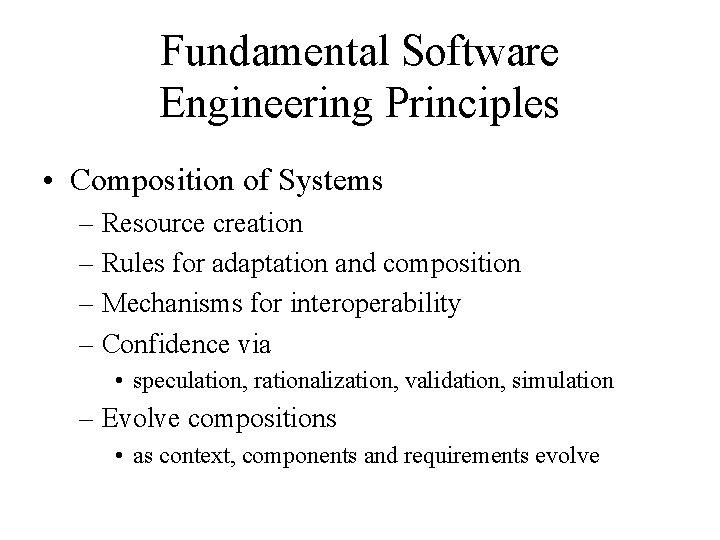 Fundamental Software Engineering Principles

• Composition of Systems
– Resource creation
– Rules for adaptation and composition
– Mechanisms for interoperability
– Confidence via
• speculation, rationalization, validation, simulation
– Evolve compositions
• as context, components and requirements evolve